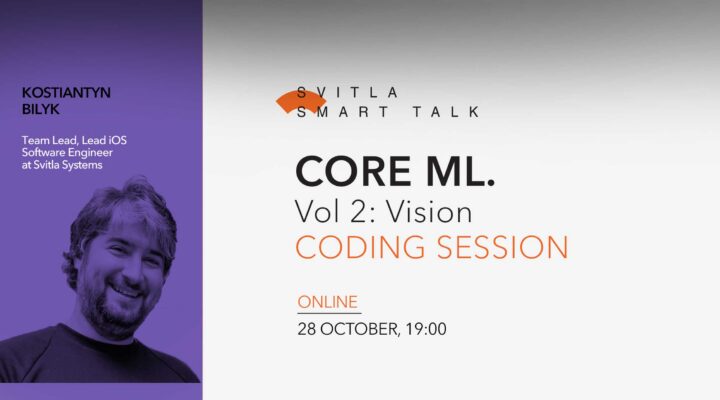 KOSTIANTYN BILYK

Team Lead, Lead iOS Software Engineer at Svitla Systems

SVITLA
SMART TALK

CORE ML.
Vol 2: Vision
CODING SESSION

ONLINE
28 OCTOBER, 19:00